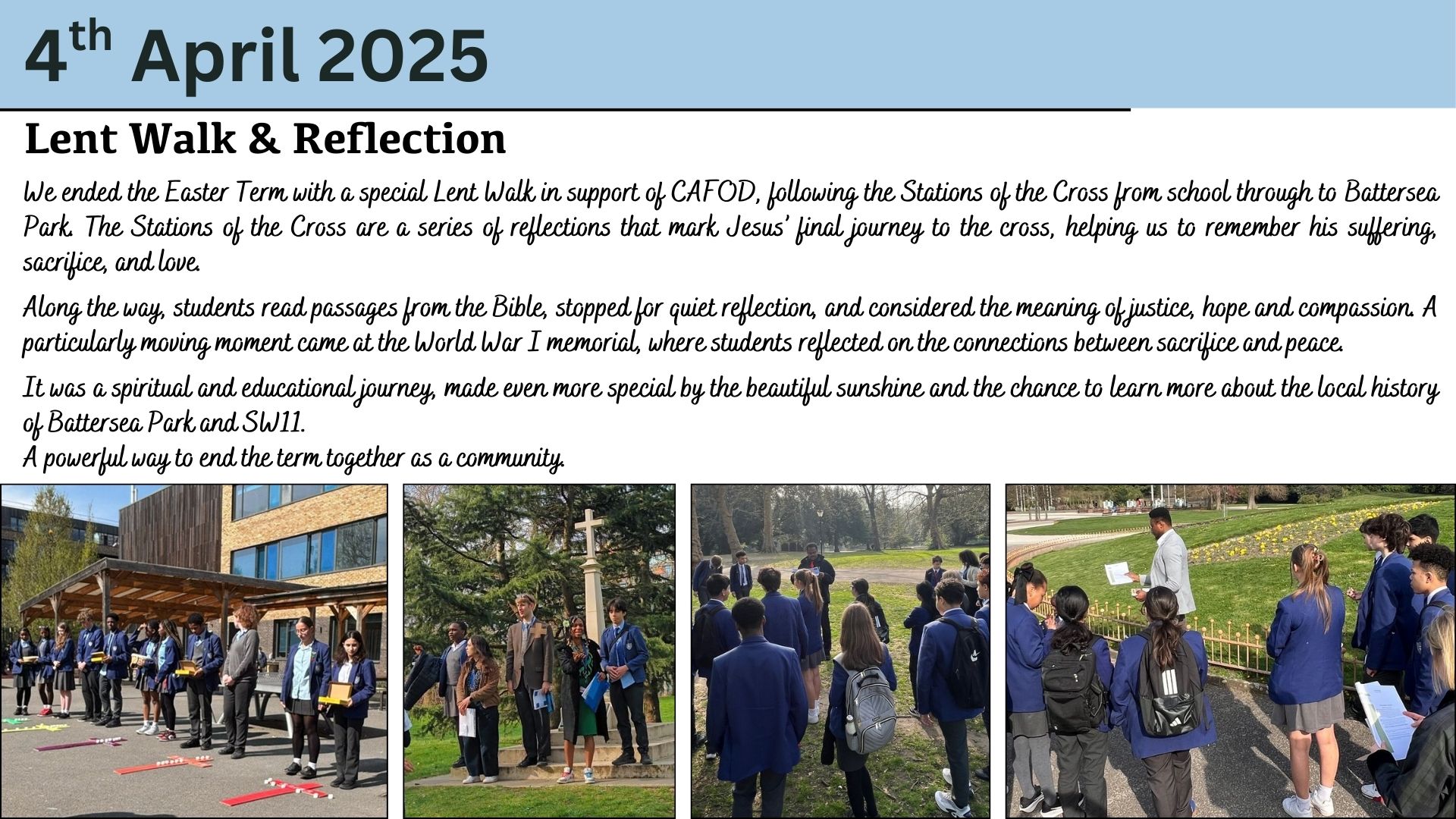 4$^{th}$ April 2025

Lent Walk & Reflection

We ended the Easter Term with a special Lent Walk in support of CAFOD, following the Stations of the Cross from school through to Battersea Park. The Stations of the Cross are a series of reflections that mark Jesus' final journey to the cross, helping us to remember his suffering, sacrifice, and love.

Along the way, students read passages from the Bible, stopped for quiet reflection, and considered the meaning of justice, hope and compassion. A particularly moving moment came at the World War I memorial, where students reflected on the connections between sacrifice and peace.

It was a spiritual and educational journey, made even more special by the beautiful sunshine and the chance to learn more about the local history of Battersea Park and SW11.
A powerful way to end the term together as a community.